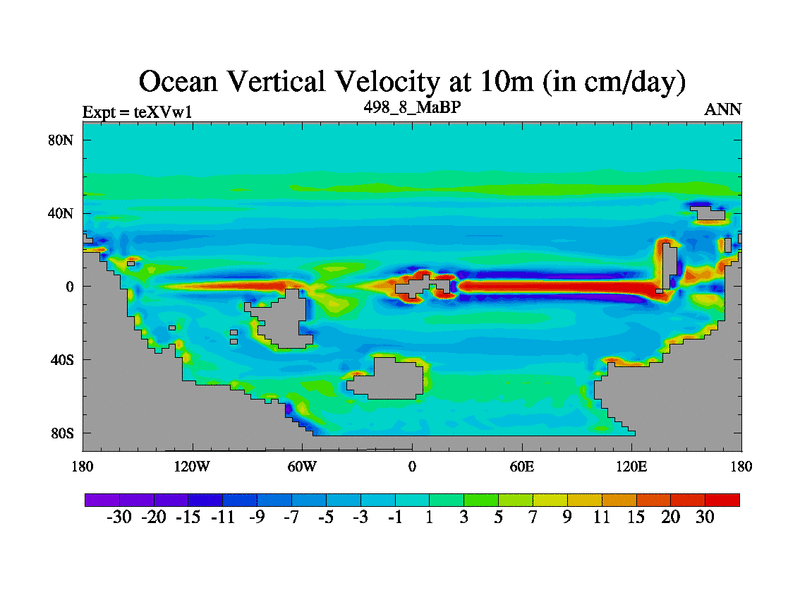 Ocean Vertical Velocity at 10m (in cm/day)

Expt = teXVw1
498_8_MaBP
ANN

80N
40N
0
40S
80S

180
120W
60W
0
60E
120E
180

-30 -20 -15 -11 -9 -7 -5 -3 -1 1 3 5 7 9 11 15 20 30